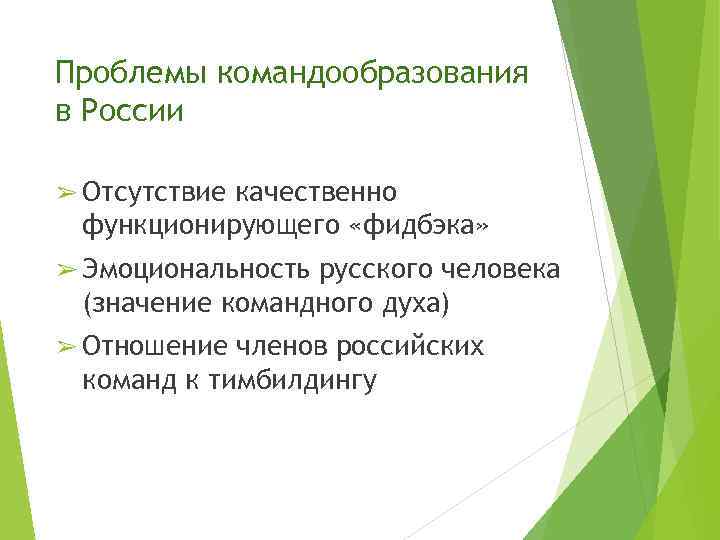 Проблемы командообразования в России

➢ Отсутствие качественно функционирующего «фидбэка»

➢ Эмоциональность русского человека (значение командного духа)

➢ Отношение членов российских команд к тимбилдингу